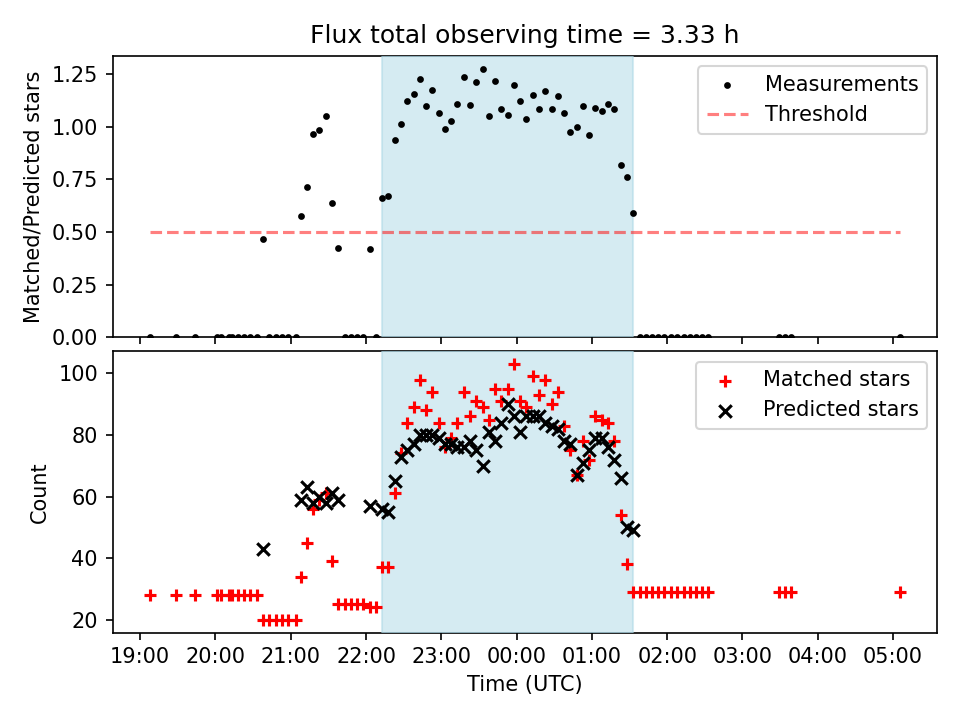 Flux total observing time = 3.33 h

Matched/Predicted stars

1.25
1.00
0.75
0.50
0.25
0.00

Measurements
Threshold

Count

100
80
60
40
20

Matched stars
Predicted stars

19:00 20:00 21:00 22:00 23:00 00:00 01:00 02:00 03:00 04:00 05:00

Time (UTC)